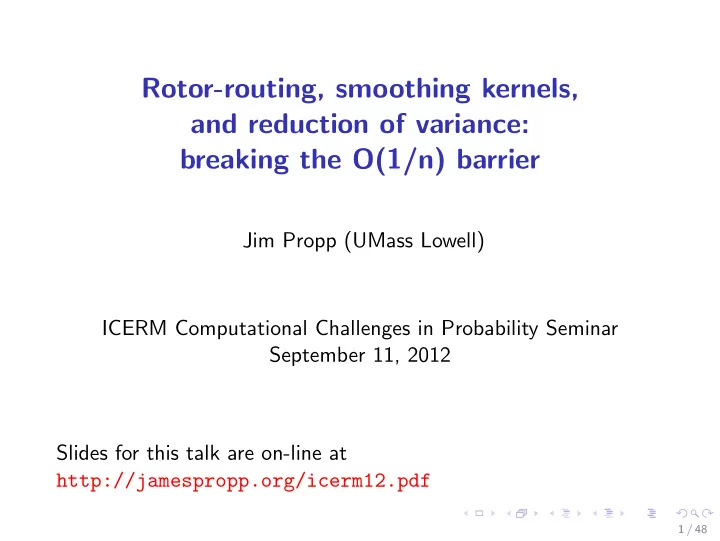 Rotor-routing, smoothing kernels, and reduction of variance: breaking the O(1/n) barrier

Jim Propp (UMass Lowell)

ICERM Computational Challenges in Probability Seminar
September 11, 2012

Slides for this talk are on-line at
http://jamespropp.org/icerm12.pdf

1 / 48